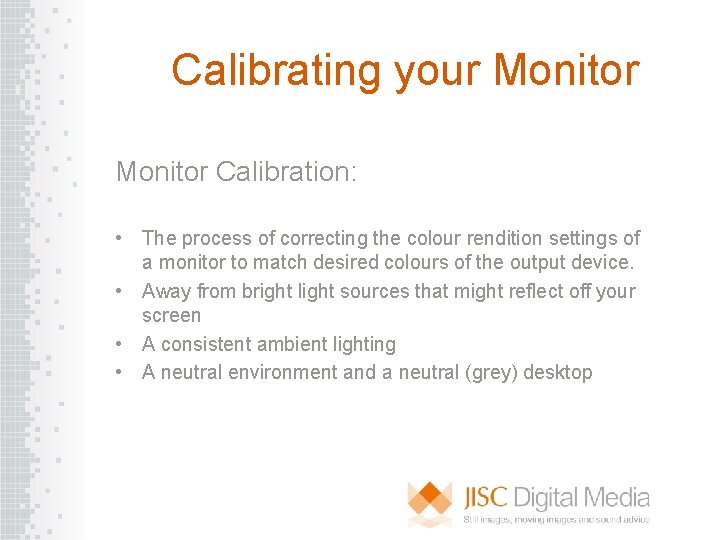 Calibrating your Monitor

Monitor Calibration:

• The process of correcting the colour rendition settings of a monitor to match desired colours of the output device.
• Away from bright light sources that might reflect off your screen
• A consistent ambient lighting
• A neutral environment and a neutral (grey) desktop

JISC Digital Media
Still images, moving images and sound advice